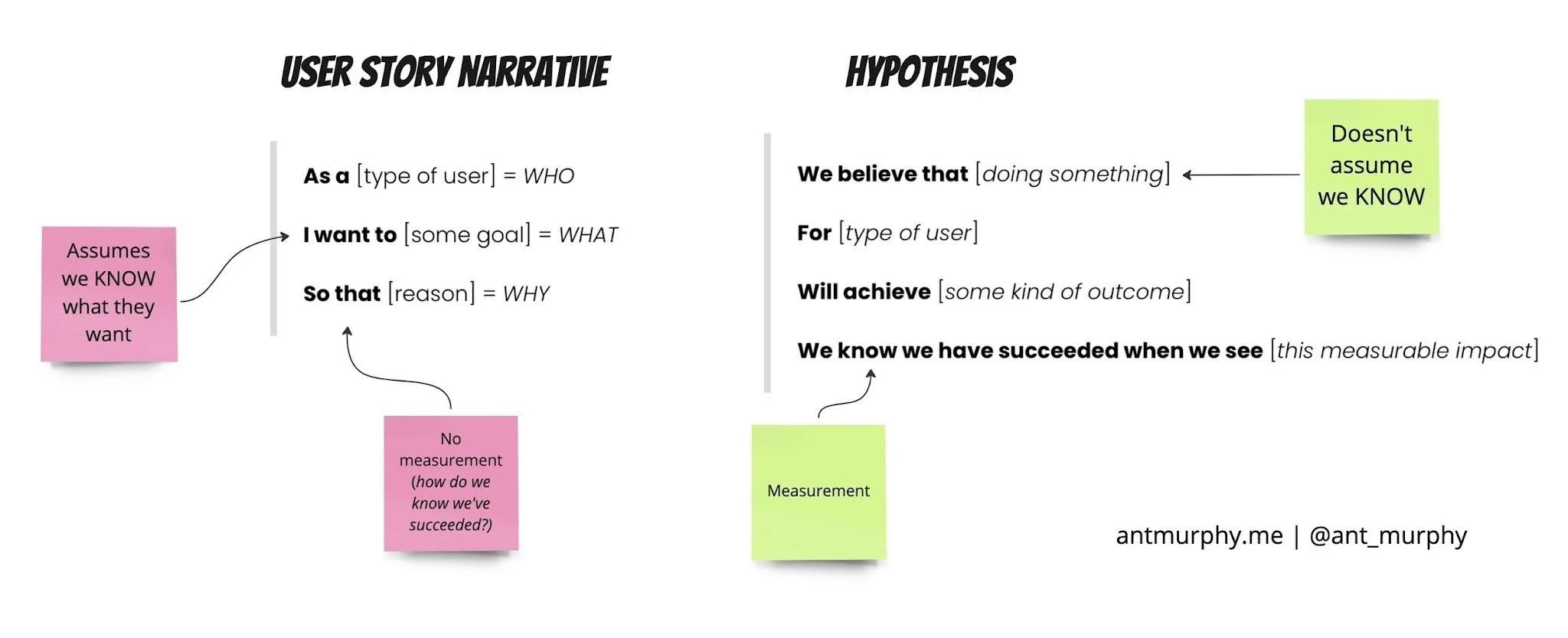 USER STORY NARRATIVE

As a [type of user] = WHO

I want to [some goal] = WHAT

So that [reason] = WHY

Assumes we KNOW what they want

No measurement (how do we know we've succeeded?)

HYPOTHESIS

We believe that [doing something]

For [type of user]

Will achieve [some kind of outcome]

We know we have succeeded when we see [this measurable impact]

Doesn't assume we KNOW

Measurement

antmurphy.me | @ant_murphy